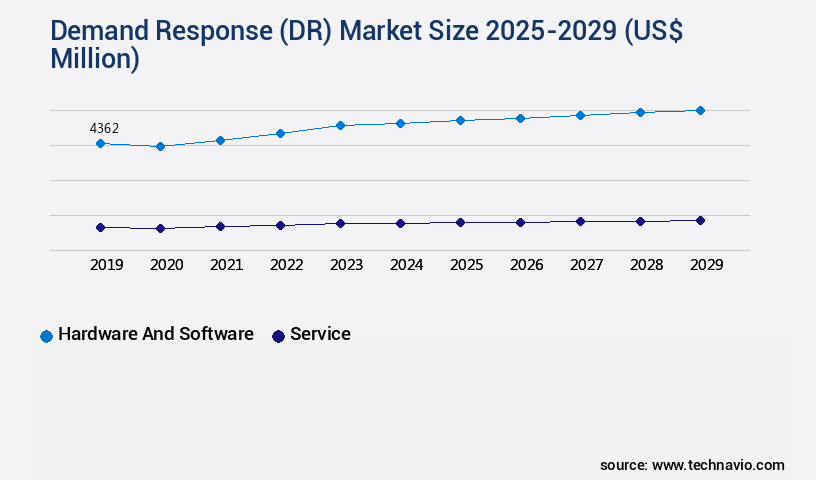 Demand Response (DR) Market Size 2025-2029 (US$ Million)

4362

2019 2020 2021 2022 2023 2024 2025 2026 2027 2028 2029

Hardware And Software Service

source: www.technavio.com